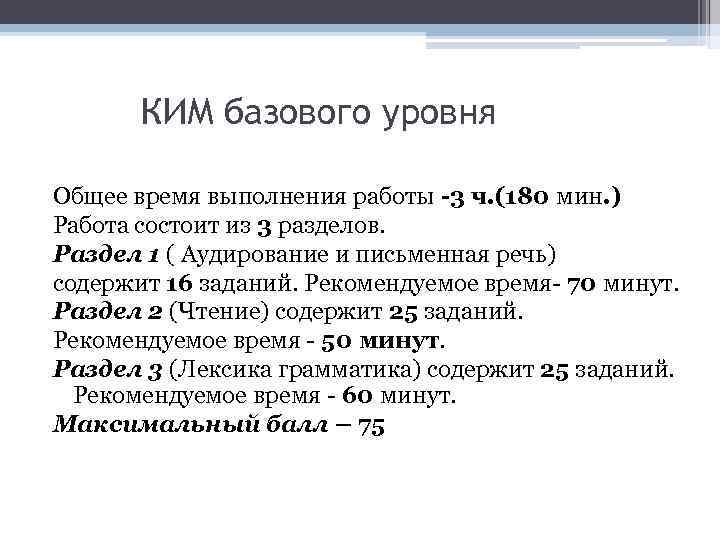 КИМ базового уровня

Общее время выполнения работы -3 ч.(180 мин.)
Работа состоит из 3 разделов.
Раздел 1 ( Аудирование и письменная речь) содержит 16 заданий. Рекомендуемое время- 70 минут.
Раздел 2 (Чтение) содержит 25 заданий.
Рекомендуемое время - 50 минут.
Раздел 3 (Лексика грамматика) содержит 25 заданий. Рекомендуемое время - 60 минут.
Максимальный балл – 75